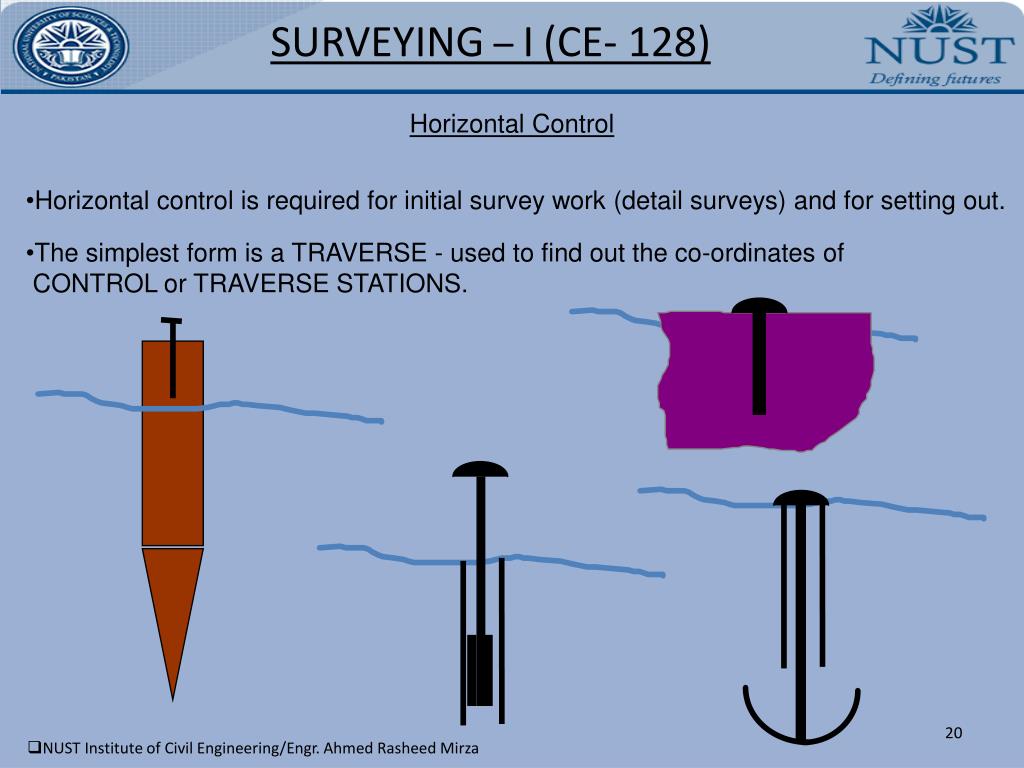 SURVEYING – I (CE- 128)

NUST
Defining futures

Horizontal Control

•Horizontal control is required for initial survey work (detail surveys) and for setting out.

•The simplest form is a TRAVERSE - used to find out the co-ordinates of CONTROL or TRAVERSE STATIONS.

20

❑NUST Institute of Civil Engineering/Engr. Ahmed Rasheed Mirza